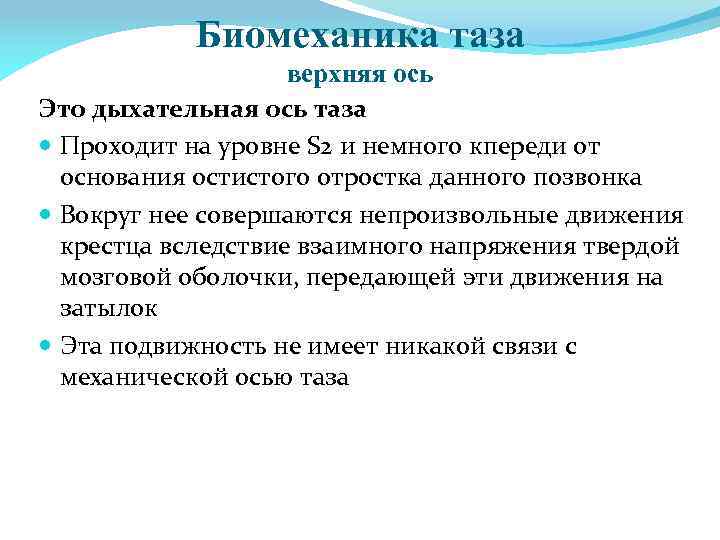 Биомеханика таза
верхняя ось

Это дыхательная ось таза

Проходит на уровне S2 и немного кпереди от основания остистого отростка данного позвонка

Вокруг нее совершаются непроизвольные движения крестца вследствие взаимного напряжения твердой мозговой оболочки, передающей эти движения на затылок

Эта подвижность не имеет никакой связи с механической осью таза